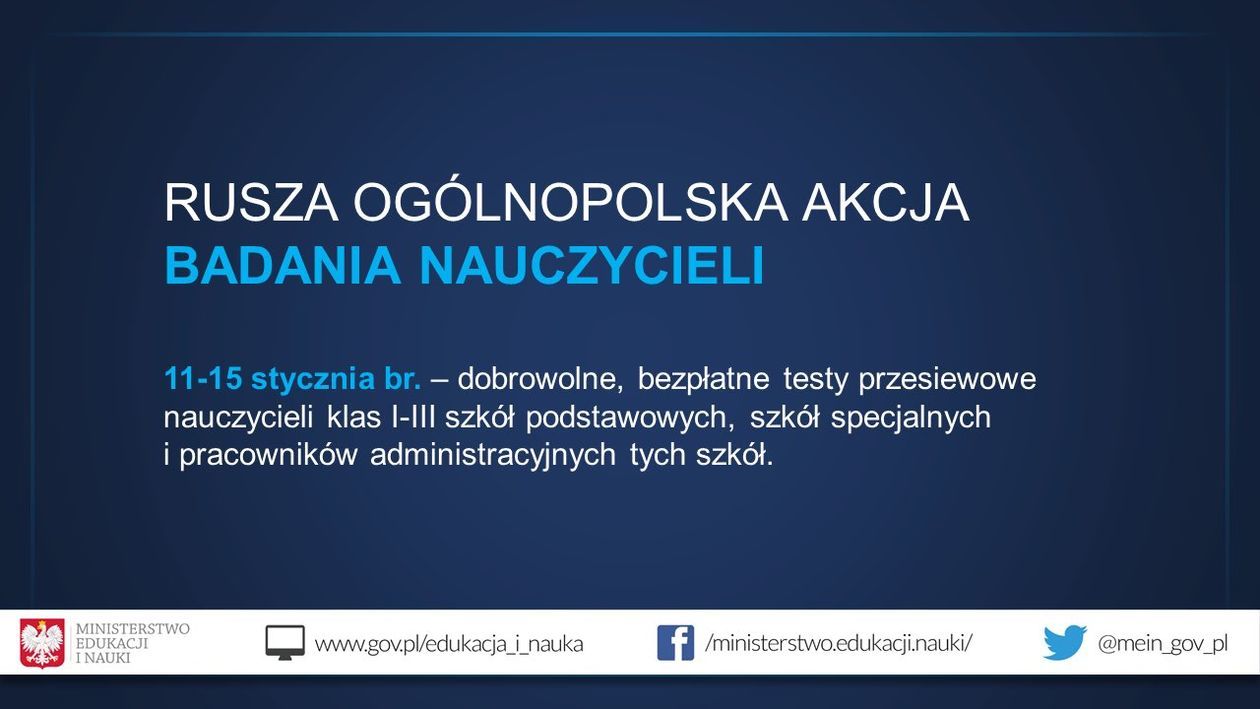 RUSZA OGÓLNOPOLSKA AKCJA
BADANIA NAUCZYCIELI

11-15 stycznia br. – dobrowolne, bezpłatne testy przesiewowe nauczycieli klas I-III szkół podstawowych, szkół specjalnych i pracowników administracyjnych tych szkół.

MINISTERSTWO
EDUKACJI
I NAUKI

www.gov.pl/edukacja_i_nauka

/ministerstwo.edukacji.nauki/

@mein_gov_pl